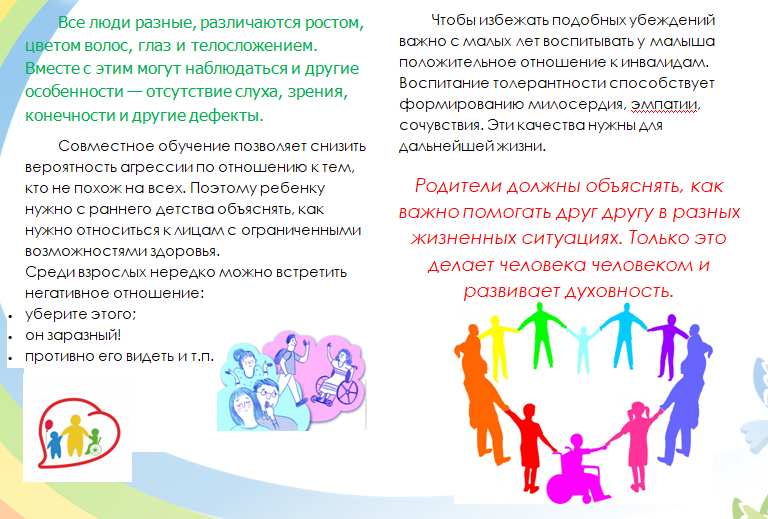 Все люди разные, различаются ростом, цветом волос, глаз и телосложением. Вместе с этим могут наблюдаться и другие особенности — отсутствие слуха, зрения, конечности и другие дефекты.

Совместное обучение позволяет снизить вероятность агрессии по отношению к тем, кто не похож на всех. Поэтому ребенку нужно с раннего детства объяснять, как нужно относиться к лицам с ограниченными возможностями здоровья.
Среди взрослых нередко можно встретить негативное отношение:
• уберите этого;
• он заразный!
• противно его видеть и т.п.

Чтобы избежать подобных убеждений важно с малых лет воспитывать у малыша положительное отношение к инвалидам. Воспитание толерантности способствует формированию милосердия, эмпатии, сочувствия. Эти качества нужны для дальнейшей жизни.

Родители должны объяснять, как важно помогать друг другу в разных жизненных ситуациях. Только это делает человека человеком и развивает духовность.